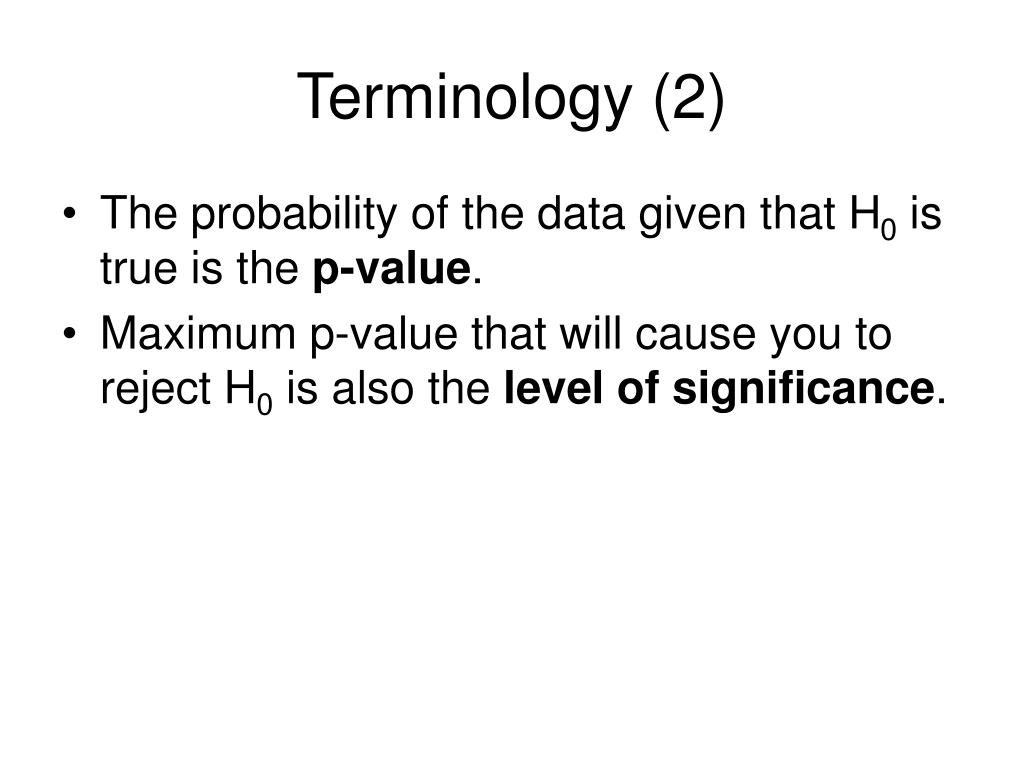 Terminology (2)

• The probability of the data given that $H_0$ is true is the **p-value**.
• Maximum p-value that will cause you to reject $H_0$ is also the **level of significance**.